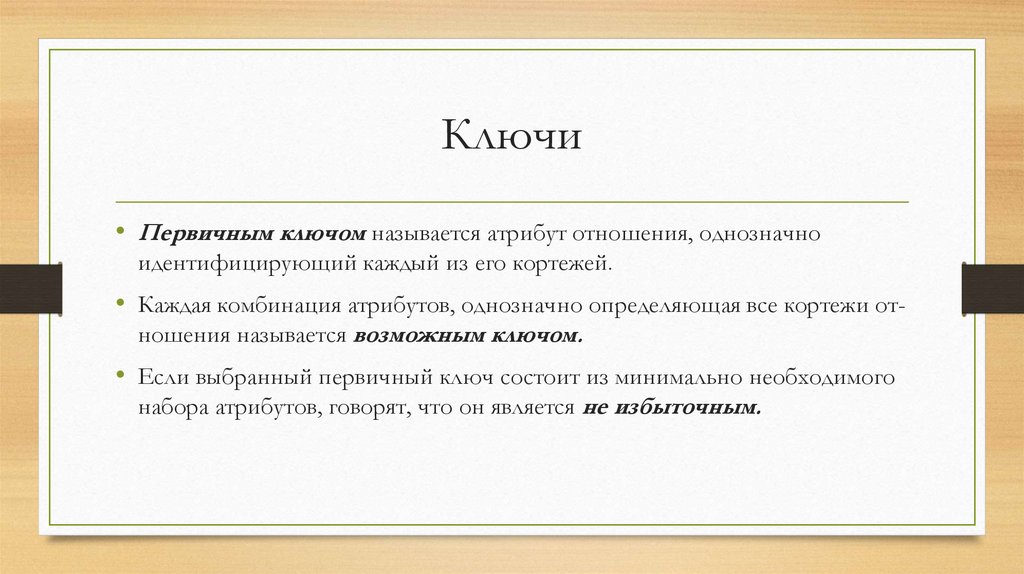 Ключи

• Первичным ключом называется атрибут отношения, однозначно идентифицирующий каждый из его кортежей.

• Каждая комбинация атрибутов, однозначно определяющая все кортежи отношения называется возможным ключом.

• Если выбранный первичный ключ состоит из минимально необходимого набора атрибутов, говорят, что он является не избыточным.